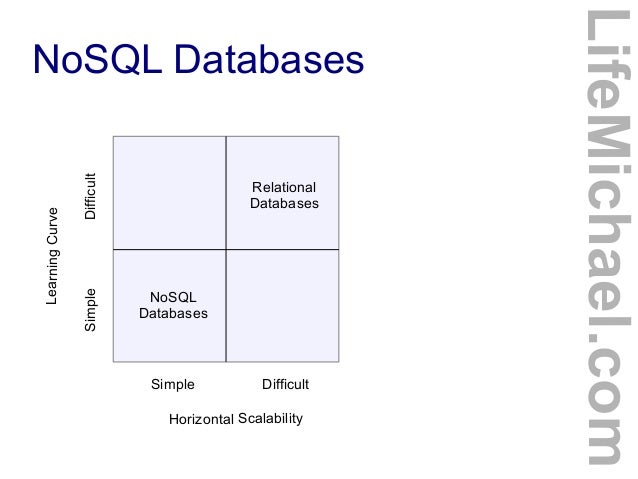 NoSQL Databases

Learning Curve

Difficult

Simple

Relational Databases

NoSQL Databases

Simple

Difficult

Horizontal Scalability

LifeMichael.com